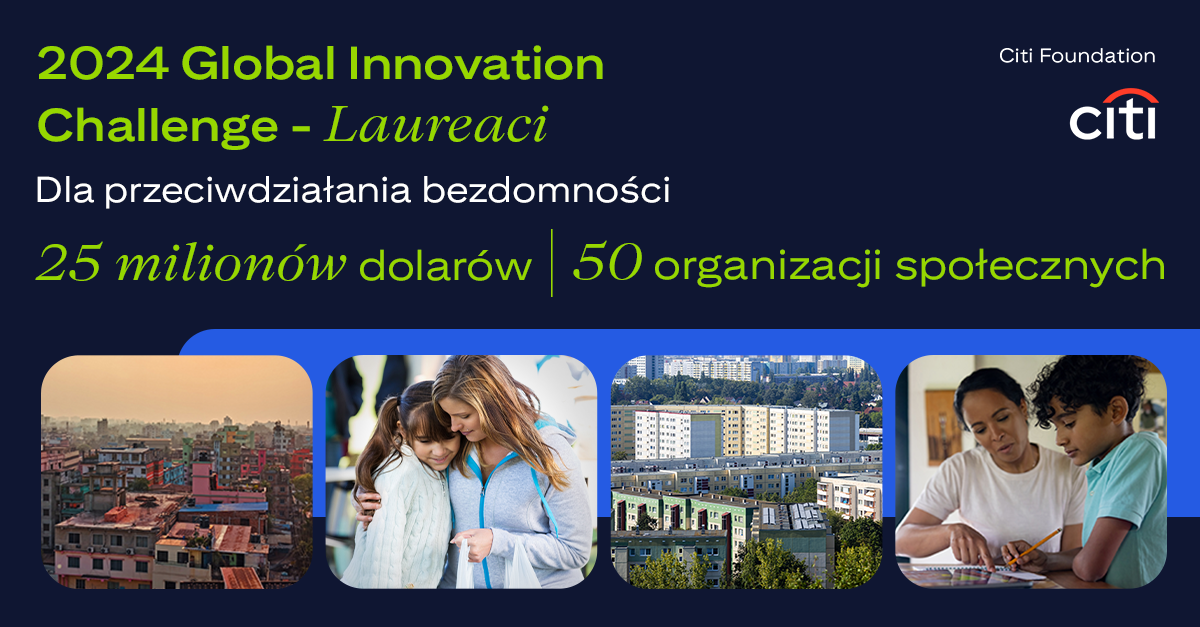 2024 Global Innovation Challenge - Laureaci

Citi Foundation

citi

Dla przeciwdziałania bezdomności

25 milionów dolarów | 50 organizacji społecznych